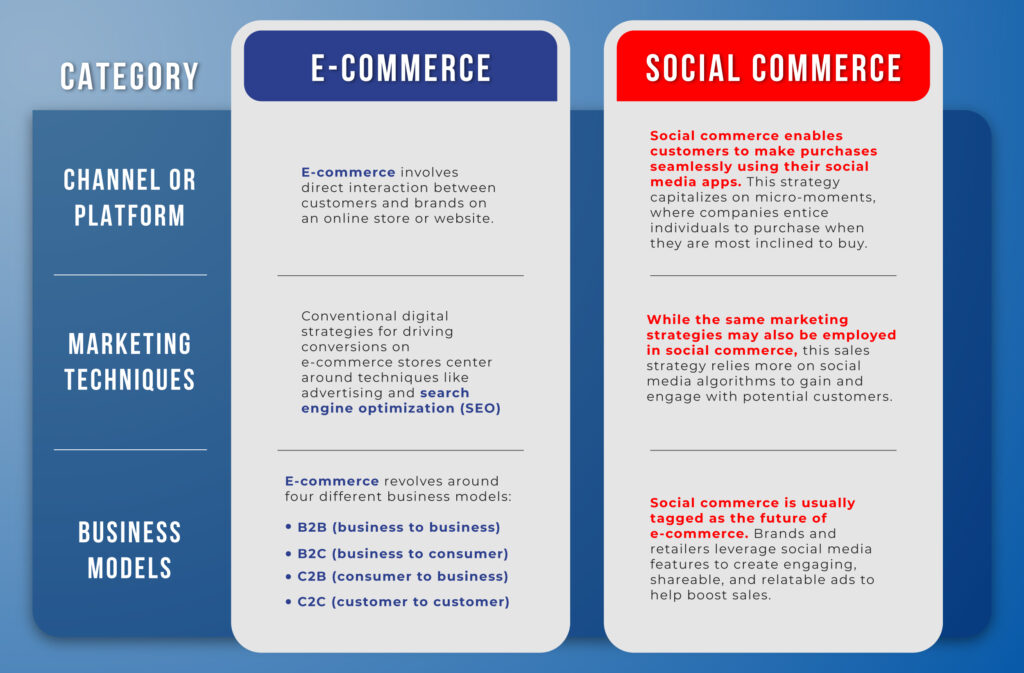 | CATEGORY | E-COMMERCE | SOCIAL COMMERCE |
|---|---|---|
| CHANNEL OR PLATFORM | E-commerce involves direct interaction between customers and brands on an online store or website. | Social commerce enables customers to make purchases seamlessly using their social media apps. This strategy capitalizes on micro-moments, where companies entice individuals to purchase when they are most inclined to buy. |
| MARKETING TECHNIQUES | Conventional digital strategies for driving conversions on e-commerce stores center around techniques like advertising and search engine optimization (SEO) | While the same marketing strategies may also be employed in social commerce, this sales strategy relies more on social media algorithms to gain and engage with potential customers. |
| BUSINESS MODELS | E-commerce revolves around four different business models: • B2B (business to business) • B2C (business to consumer) • C2B (consumer to business) • C2C (customer to customer) | Social commerce is usually tagged as the future of e-commerce. Brands and retailers leverage social media features to create engaging, shareable, and relatable ads to help boost sales. |